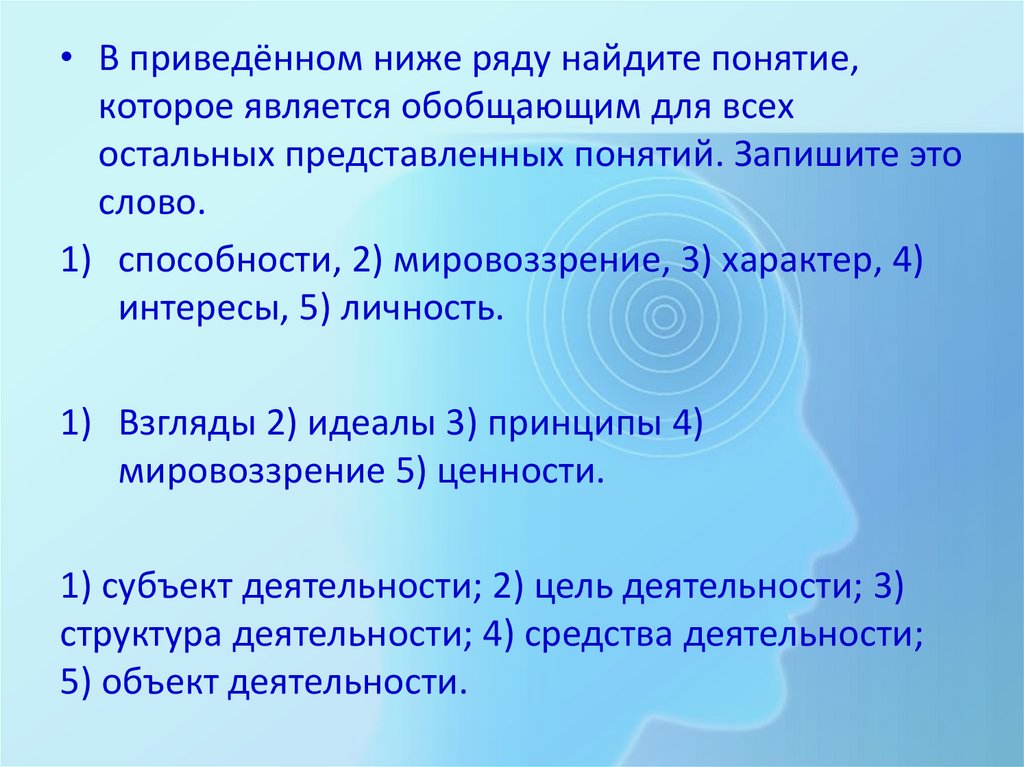 • В приведённом ниже ряду найдите понятие, которое является обобщающим для всех остальных представленных понятий. Запишите это слово.

1) способности, 2) мировоззрение, 3) характер, 4) интересы, 5) личность.

1) Взгляды 2) идеалы 3) принципы 4) мировоззрение 5) ценности.

1) субъект деятельности; 2) цель деятельности; 3) структура деятельности; 4) средства деятельности; 5) объект деятельности.